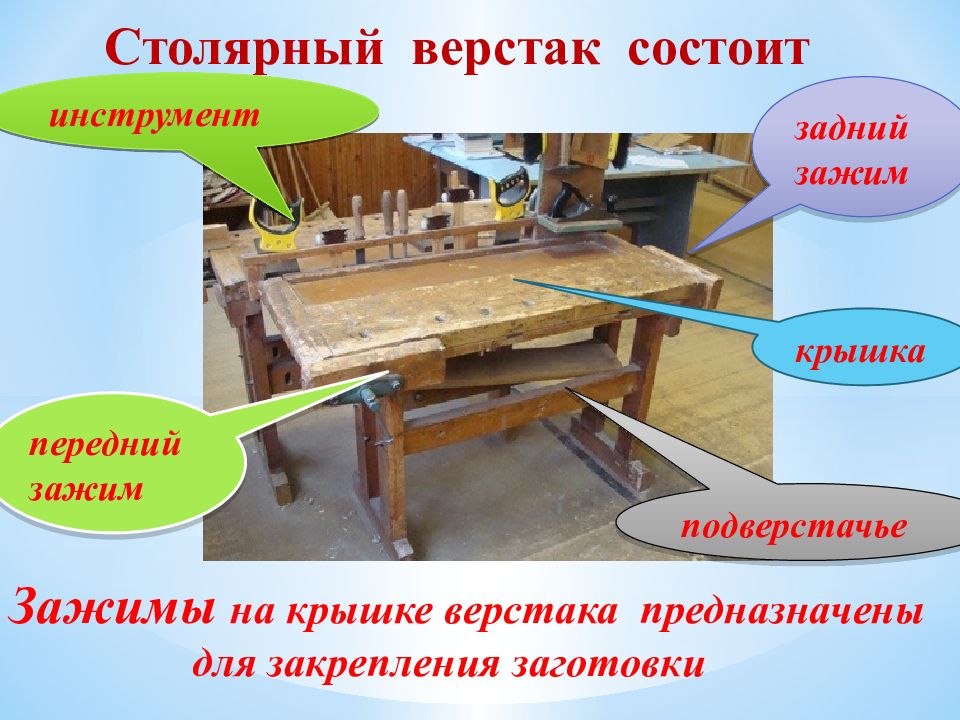 Столярный верстак состоит

инструмент

задний зажим

крышка

передний зажим

подверстачье

Зажимы на крышке верстака предназначены для закрепления заготовки